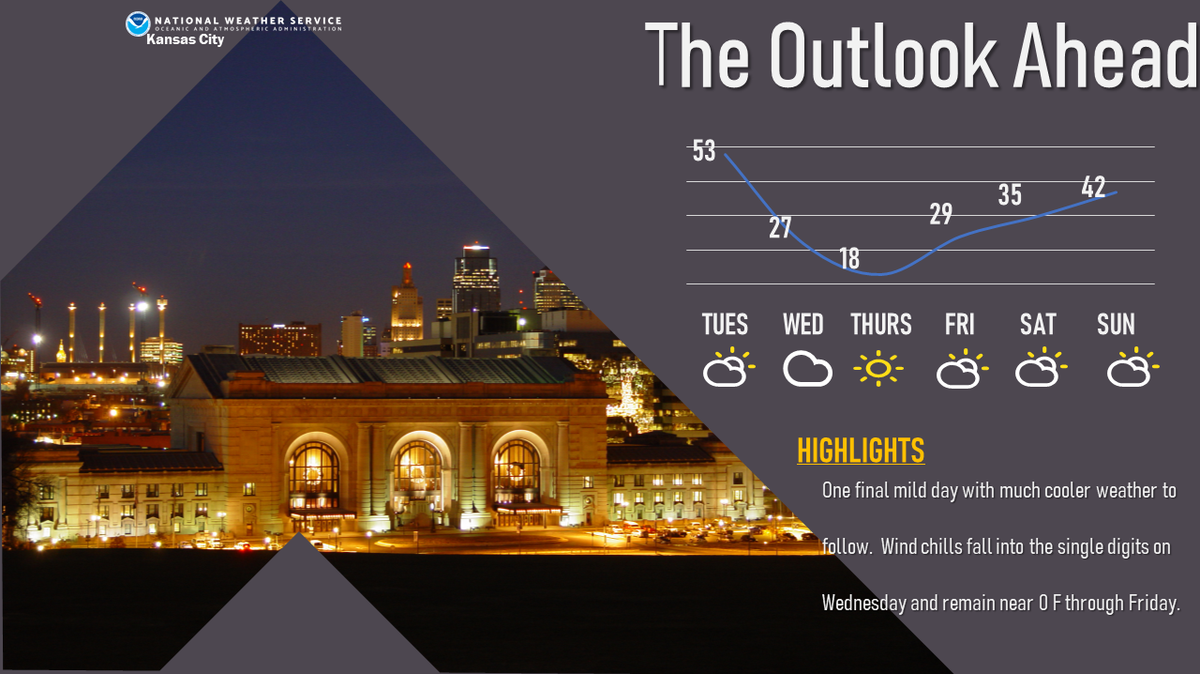 NATIONAL WEATHER SERVICE
OCEANIC AND ATMOSPHERIC ADMINISTRATION
Kansas City

The Outlook Ahead

53
27
18
29
35
42

TUES WED THURS FRI SAT SUN

HIGHLIGHTS

One final mild day with much cooler weather to follow. Wind chills fall into the single digits on Wednesday and remain near 0 F through Friday.